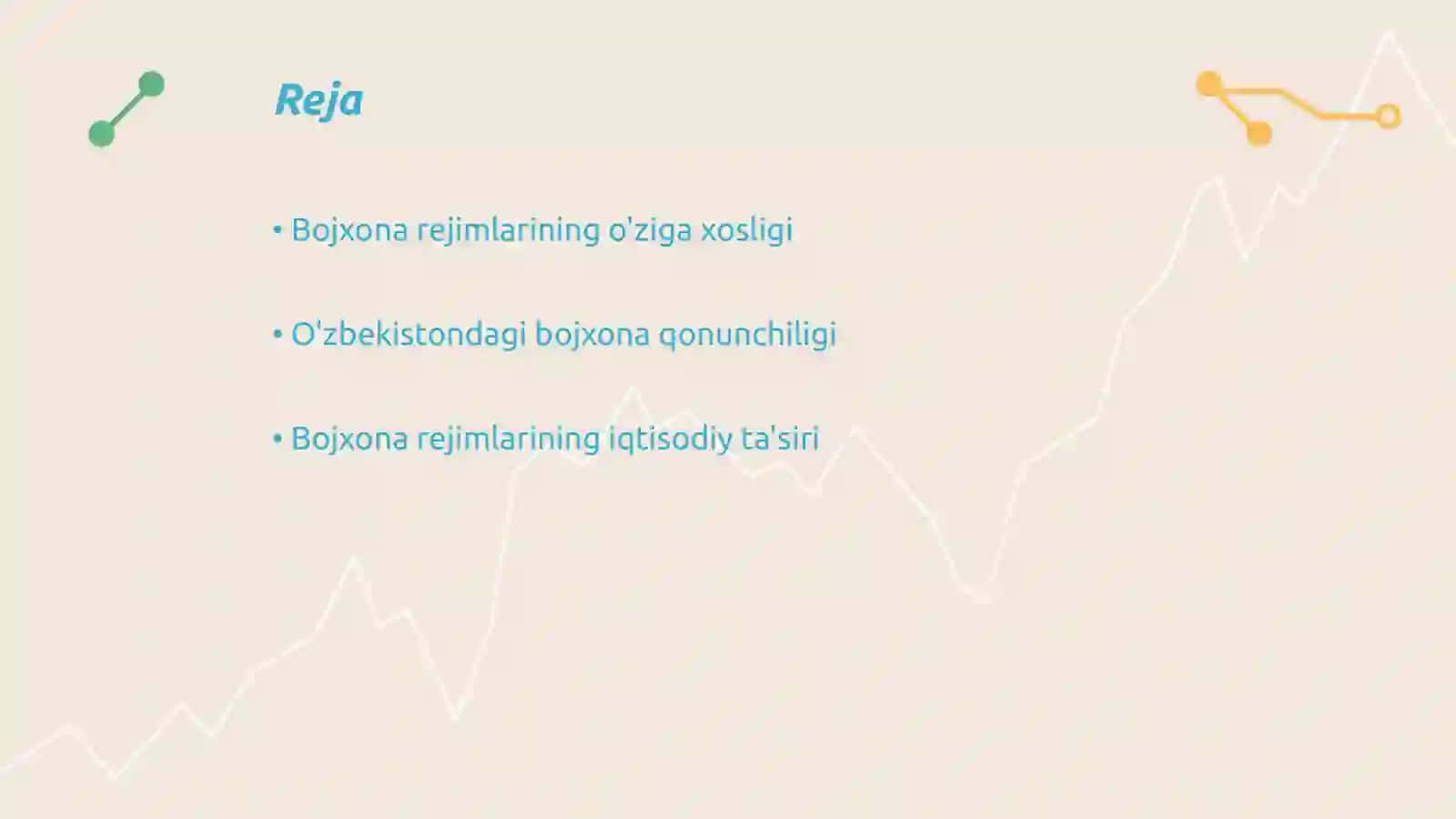 Reja

• Bojxona rejimlarining o'ziga xosligi

• O'zbekistondagi bojxona qonunchiligi

• Bojxona rejimlarining iqtisodiy ta'siri